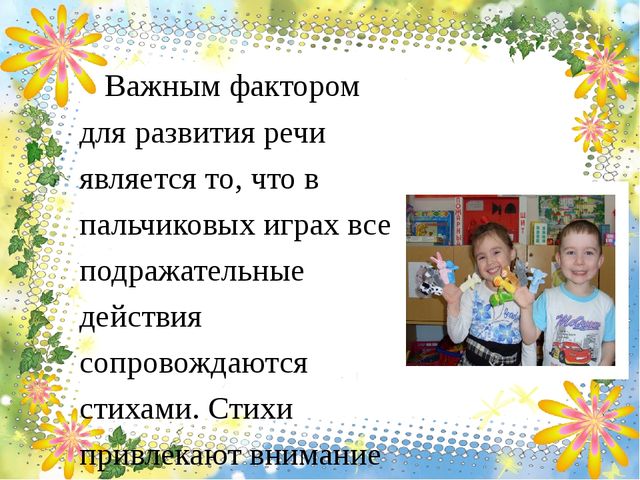 Важным фактором для развития речи является то, что в пальчиковых играх все подражательные действия сопровождаются стихами. Стихи привлекают внимание